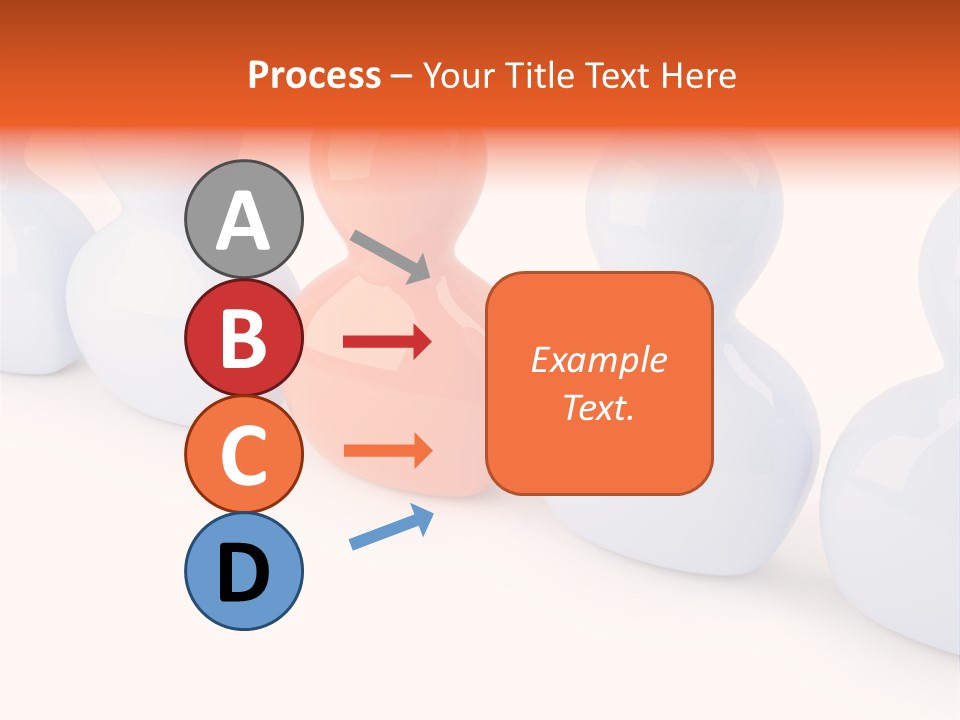 Process – Your Title Text Here

A

B

C

D

Example Text.